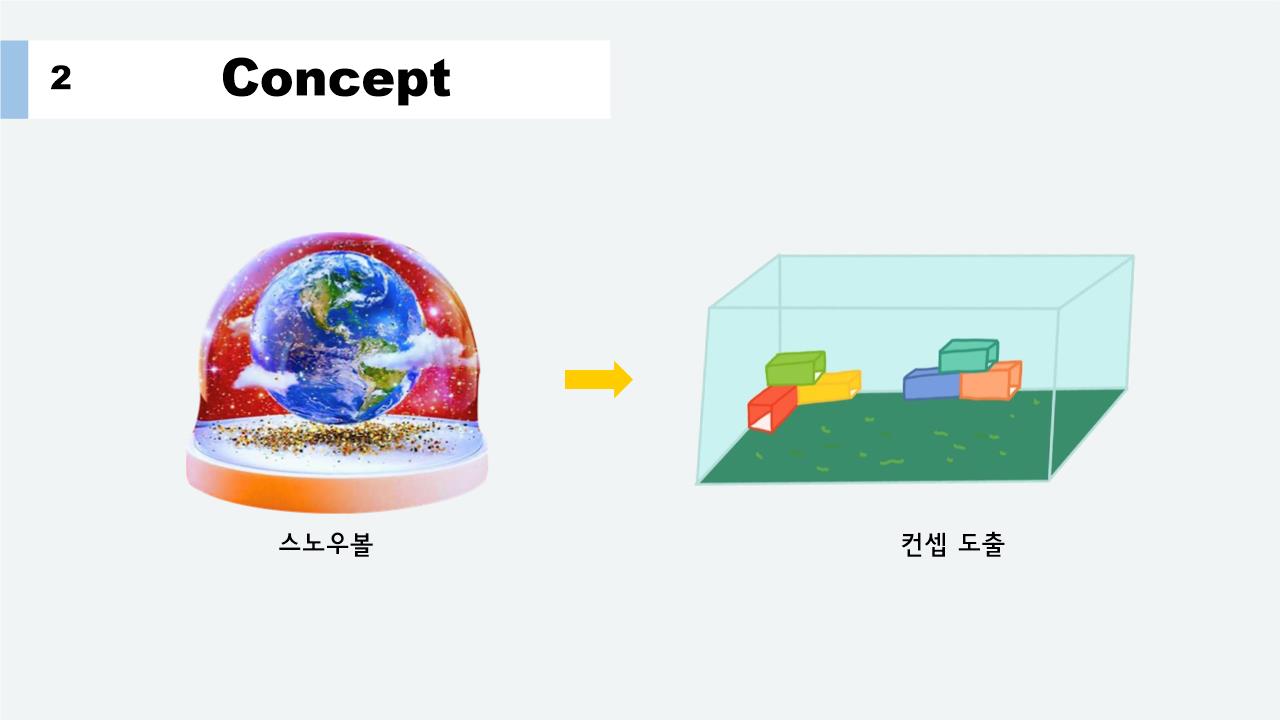 2 Concept

스노우볼

컨셉 도출